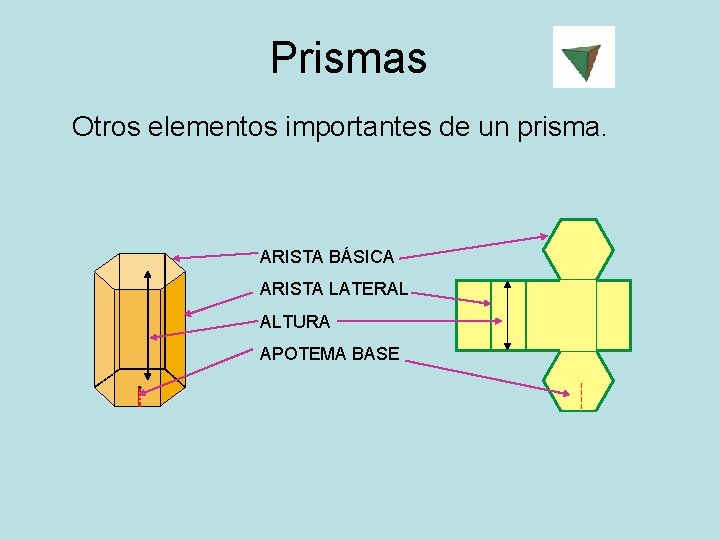 Prismas

Otros elementos importantes de un prisma.

ARISTA BÁSICA
ARISTA LATERAL
ALTURA
APOTEMA BASE